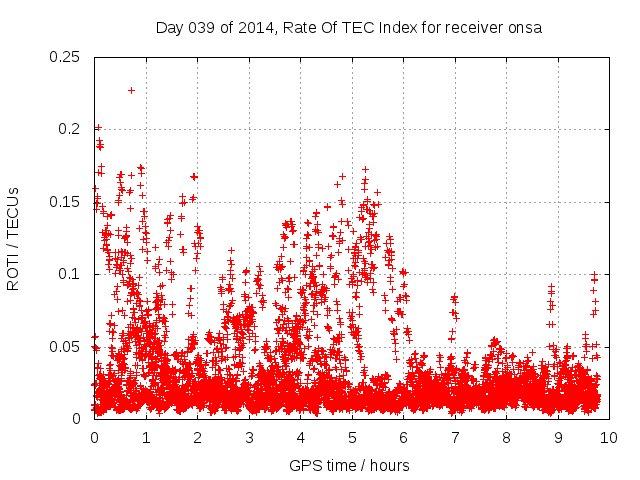 Day 039 of 2014, Rate Of TEC Index for receiver onsa

ROTI / TECUs

0.25
0.2
0.15
0.1
0.05
0

0 1 2 3 4 5 6 7 8 9 10

GPS time / hours